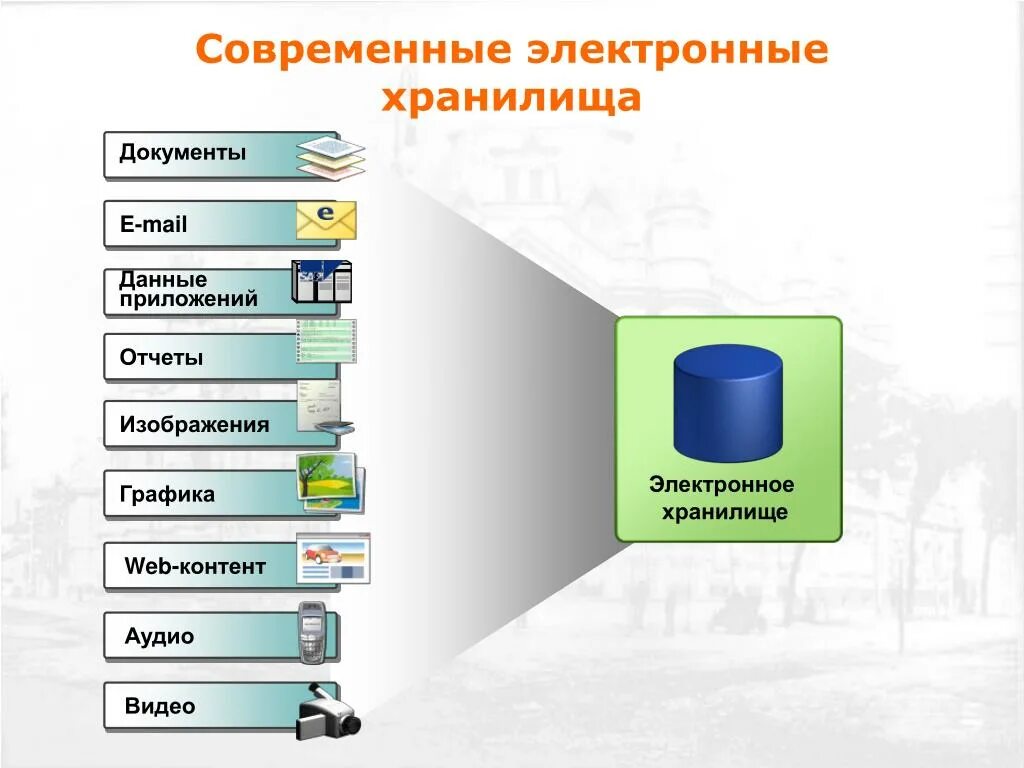 Современные электронные хранилища

Документы

E-mail

Данные приложений

Отчеты

Изображения

Графика

Web-контент

Аудио

Видео

Электронное хранилище